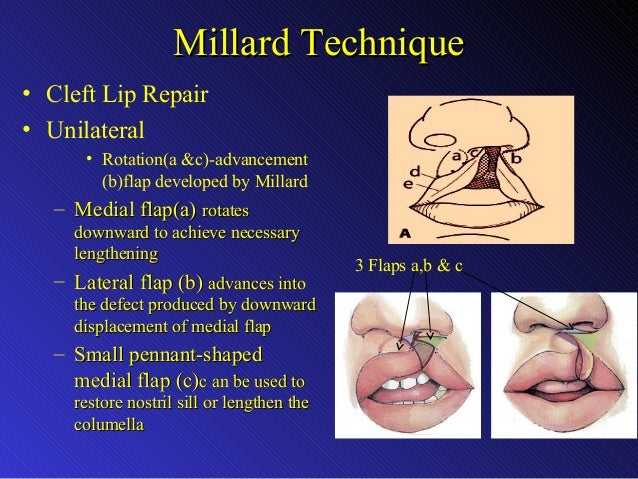 Millard Technique

• Cleft Lip Repair
• Unilateral
  • Rotation(a &c)-advancement (b)flap developed by Millard
– Medial flap(a) rotates downward to achieve necessary lengthening
– Lateral flap (b) advances into the defect produced by downward displacement of medial flap
– Small pennant-shaped medial flap (c)c an be used to restore nostril sill or lengthen the columella

a c b d e A

3 Flaps a,b & c